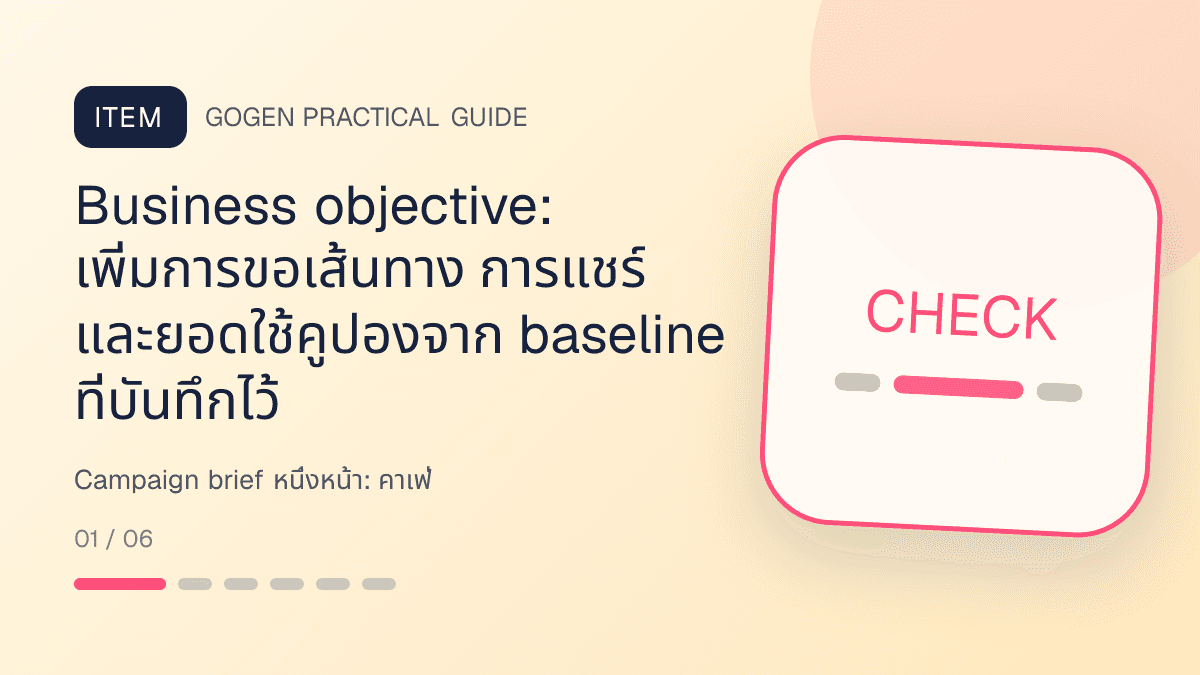 ITEM

GOGEN PRACTICAL GUIDE

Business objective: เพิ่มการขอเส้นทาง การแชร์ และยอดใช้คูปองจาก baseline ที่บันทึกไว้

Campaign brief หนึ่งหน้า: คาเฟ่

01 / 06

CHECK